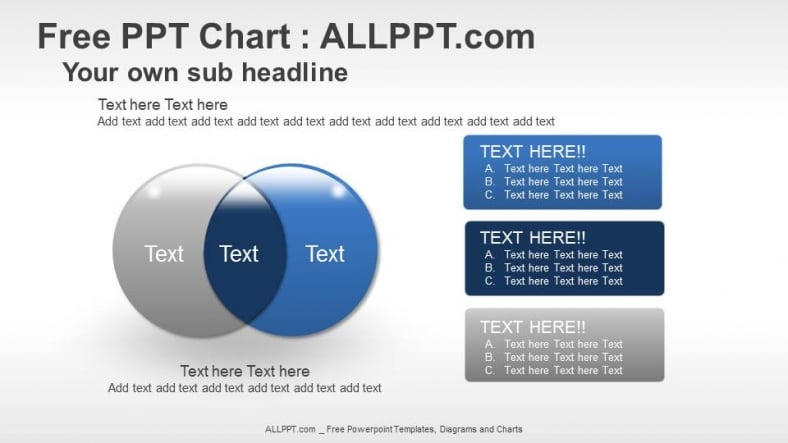 Free PPT Chart : ALLPPT.com

Your own sub headline

Text here Text here
Add text add text add text add text add text add text add text add text add text add text

Text Text Text

Text here Text here
Add text add text add text add text add text add text

TEXT HERE!!
A. Text here Text here Text
B. Text here Text here Text
C. Text here Text here Text

TEXT HERE!!
A. Text here Text here Text
B. Text here Text here Text
C. Text here Text here Text

TEXT HERE!!
A. Text here Text here Text
B. Text here Text here Text
C. Text here Text here Text

ALLPPT.com _ Free Powerpoint Templates, Diagrams and Charts